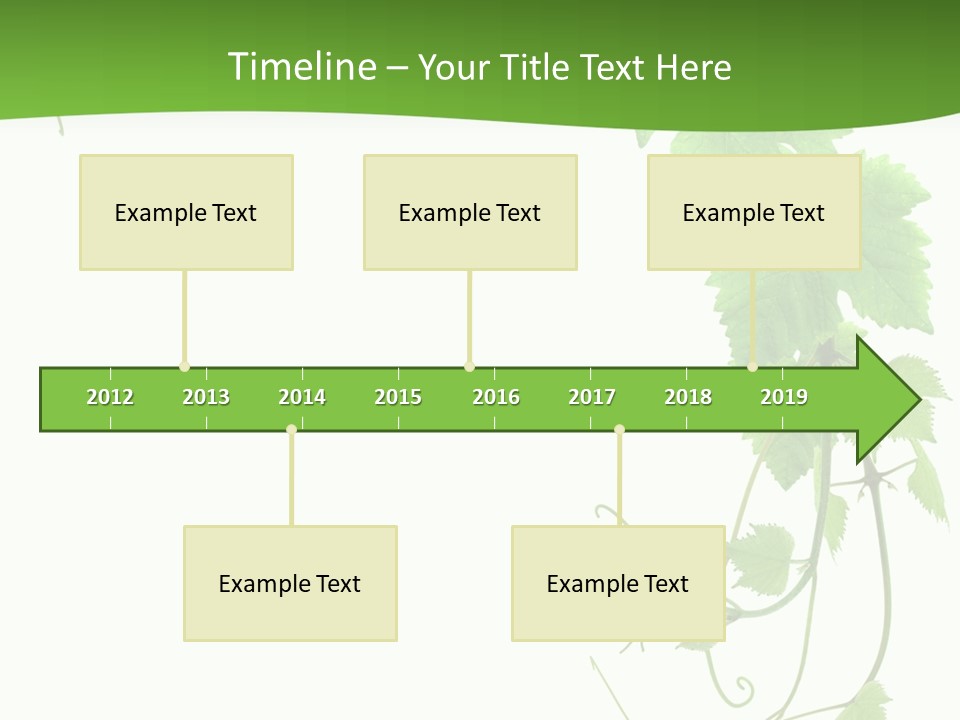 Timeline – Your Title Text Here

Example Text

Example Text

Example Text

2012 2013 2014 2015 2016 2017 2018 2019

Example Text

Example Text